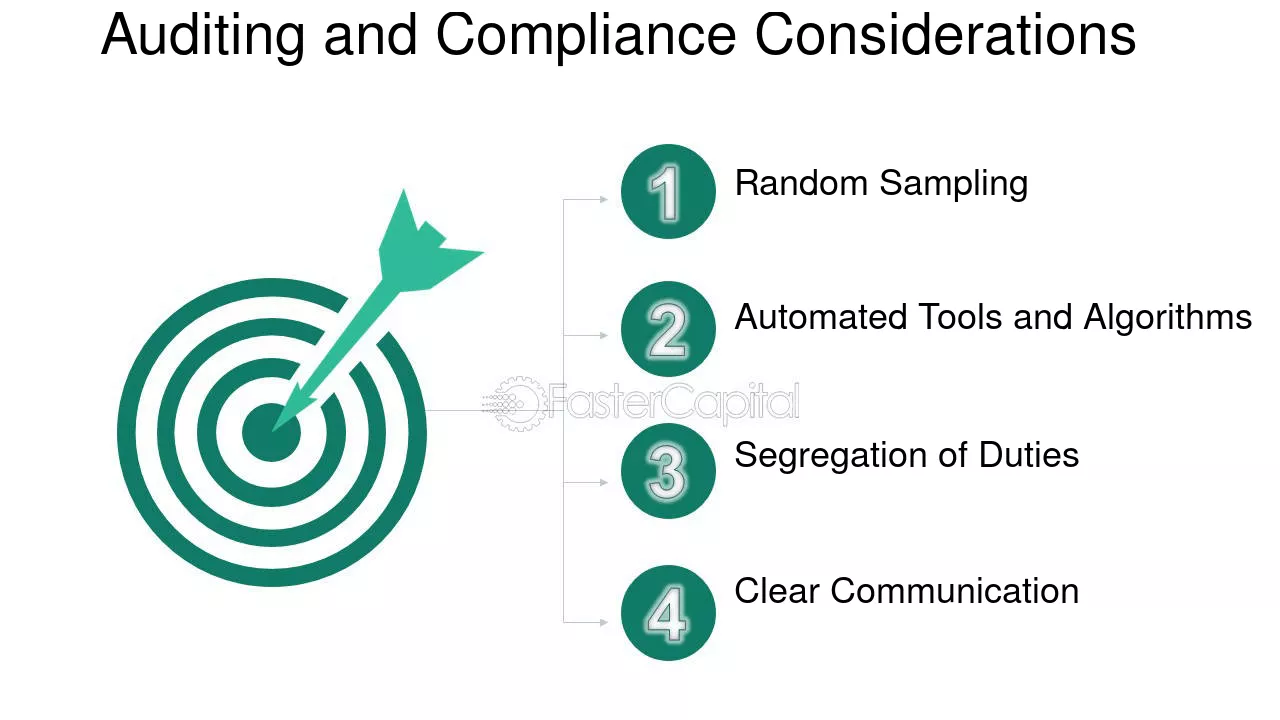 Auditing and Compliance Considerations

1 Random Sampling

2 Automated Tools and Algorithms

3 Segregation of Duties

4 Clear Communication

FasterCapital